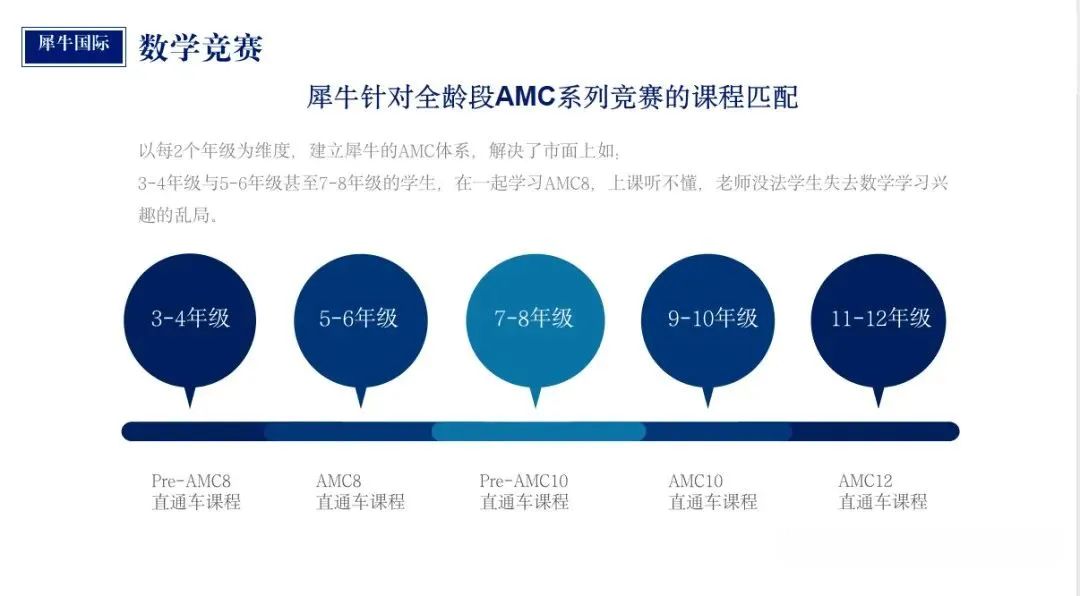 犀牛国际 数学竞赛

犀牛针对全龄段AMC系列竞赛的课程匹配

以每2个年级为维度，建立犀牛的AMC体系，解决了市面上如：
3-4年级与5-6年级甚至7-8年级的学生，在一起学习AMC8，上课听不懂，老师没法学生失去数学学习兴趣的乱局。

3-4年级

5-6年级

7-8年级

9-10年级

11-12年级

Pre-AMC8
直通车课程

AMC8
直通车课程

Pre-AMC10
直通车课程

AMC10
直通车课程

AMC12
直通车课程